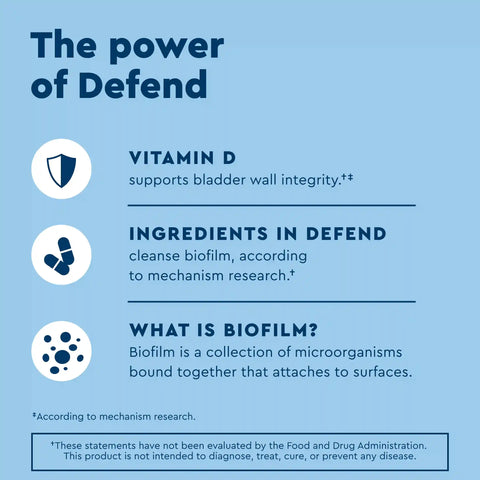 The power of Defend

VITAMIN D
supports bladder wall integrity.†‡

INGREDIENTS IN DEFEND
cleanse biofilm, according to mechanism research.†

WHAT IS BIOFILM?
Biofilm is a collection of microorganisms bound together that attaches to surfaces.

‡According to mechanism research.

†These statements have not been evaluated by the Food and Drug Administration. This product is not intended to diagnose, treat, cure, or prevent any disease.